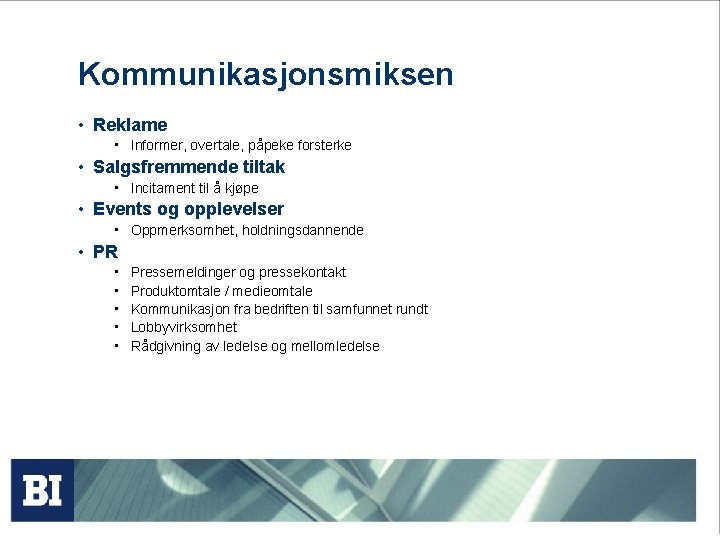 Kommunikasjonsmiksen

• Reklame
  ▪ Informer, overtale, påpeke forsterke
• Salgsfremmende tiltak
  ▪ Incitament til å kjøpe
• Events og opplevelser
  ▪ Oppmerksomhet, holdningsdannende
• PR
  ▪ Pressemeldinger og pressekontakt
  ▪ Produktomtale / medieomtale
  ▪ Kommunikasjon fra bedriften til samfunnet rundt
  ▪ Lobbyvirksomhet
  ▪ Rådgivning av ledelse og mellomledelse

BI